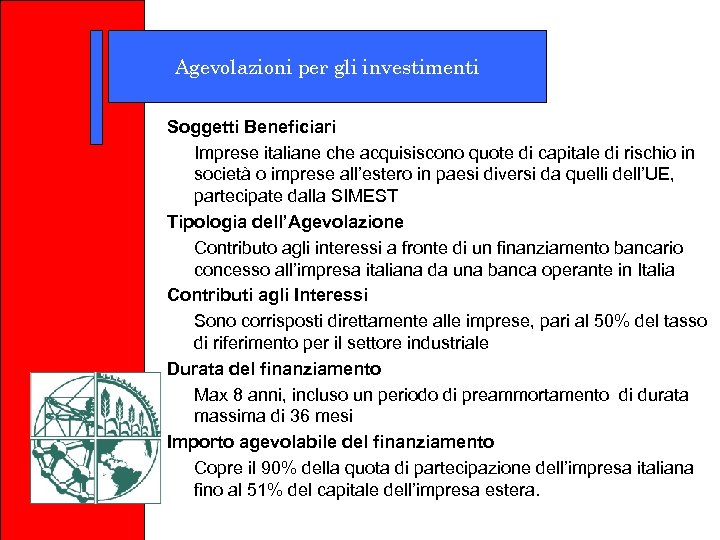 Agevolazioni per gli investimenti

Soggetti Beneficiari

Imprese italiane che acquisiscono quote di capitale di rischio in società o imprese all'estero in paesi diversi da quelli dell'UE, partecipate dalla SIMEST

Tipologia dell'Agevolazione

Contributo agli interessi a fronte di un finanziamento bancario concesso all'impresa italiana da una banca operante in Italia

Contributi agli Interessi

Sono corrisposti direttamente alle imprese, pari al 50% del tasso di riferimento per il settore industriale

Durata del finanziamento

Max 8 anni, incluso un periodo di preammortamento di durata massima di 36 mesi

Importo agevolabile del finanziamento

Copre il 90% della quota di partecipazione dell'impresa italiana fino al 51% del capitale dell'impresa estera.